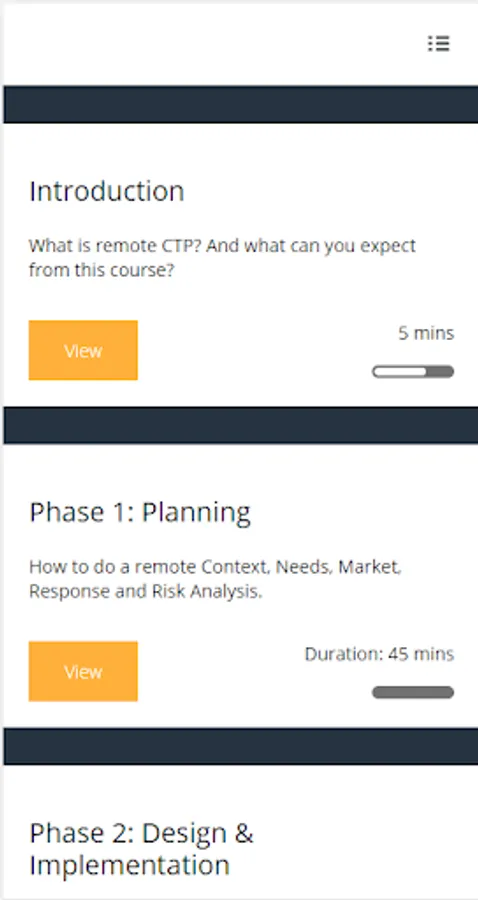 Introduction

What is remote CTP? And what can you expect from this course?

View

5 mins

Phase 1: Planning

How to do a remote Context, Needs, Market, Response and Risk Analysis.

View

Duration: 45 mins

Phase 2: Design & Implementation